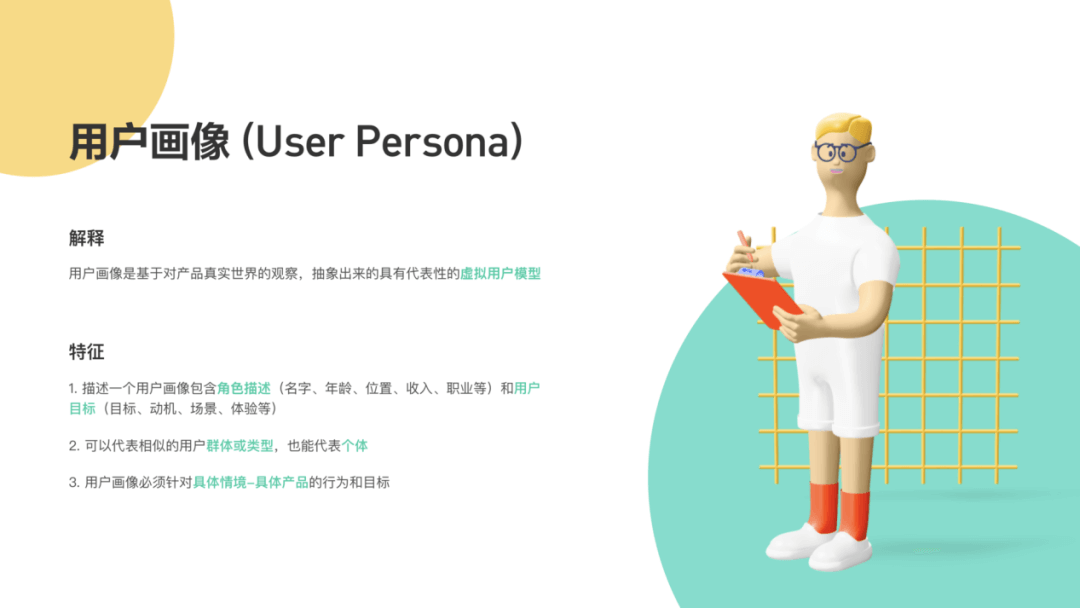 用户画像 (User Persona)

解释

用户画像是基于对产品真实世界的观察，抽象出来的具有代表性的虚拟用户模型

特征

1. 描述一个用户画像包含角色描述（名字、年龄、位置、收入、职业等）和用户目标（目标、动机、场景、体验等）

2. 可以代表相似的用户群体或类型，也能代表个体

3. 用户画像必须针对具体情境-具体产品的行为和目标